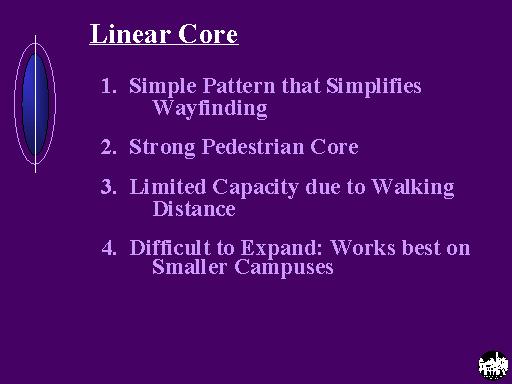 Linear Core

1. Simple Pattern that Simplifies Wayfinding

2. Strong Pedestrian Core

3. Limited Capacity due to Walking Distance

4. Difficult to Expand: Works best on Smaller Campuses